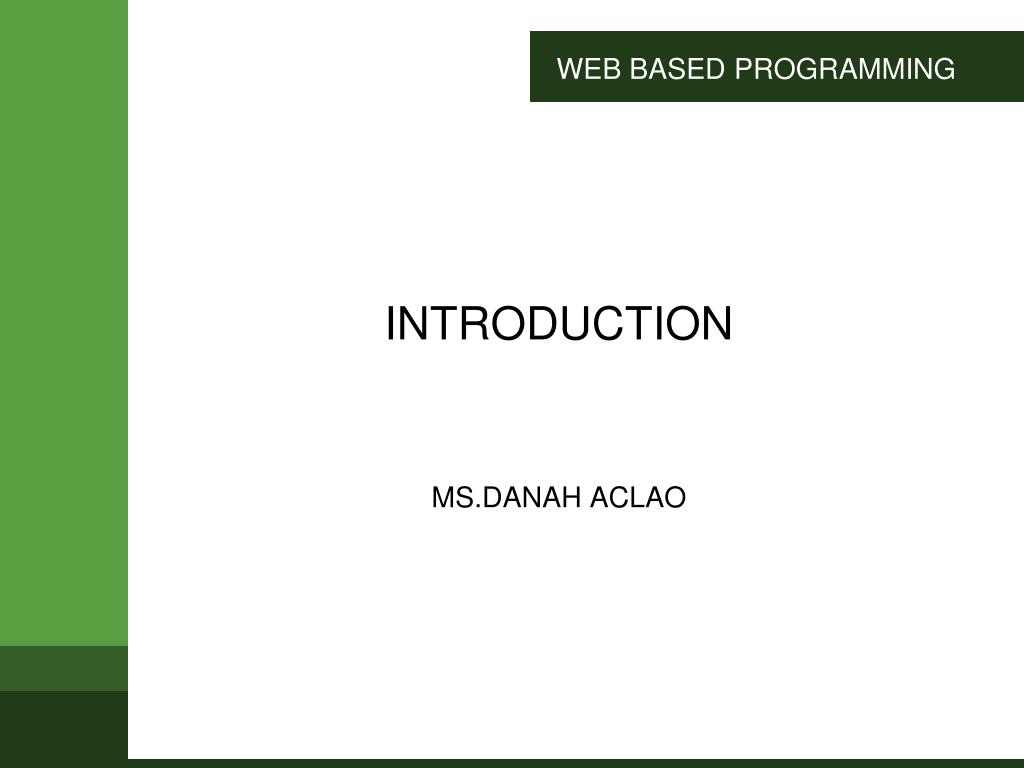 WEB BASED PROGRAMMING

INTRODUCTION

MS.DANAH ACLAO